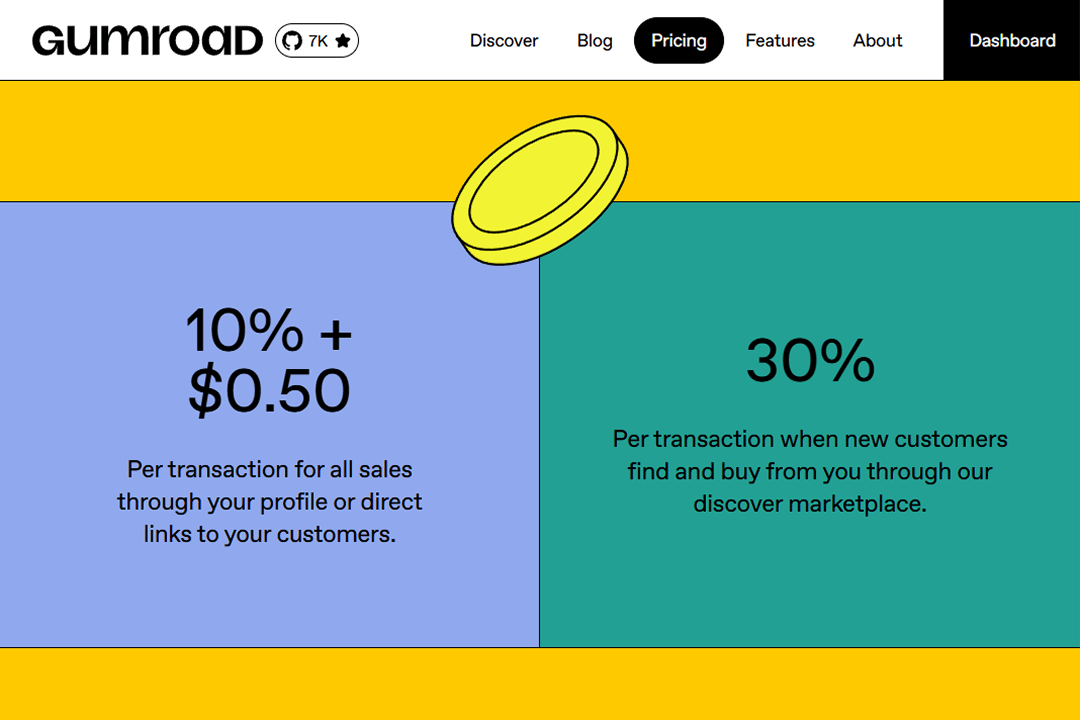 GUMROAD 7K

Discover Blog Pricing Features About Dashboard

10% + $0.50

Per transaction for all sales through your profile or direct links to your customers.

30%

Per transaction when new customers find and buy from you through our discover marketplace.